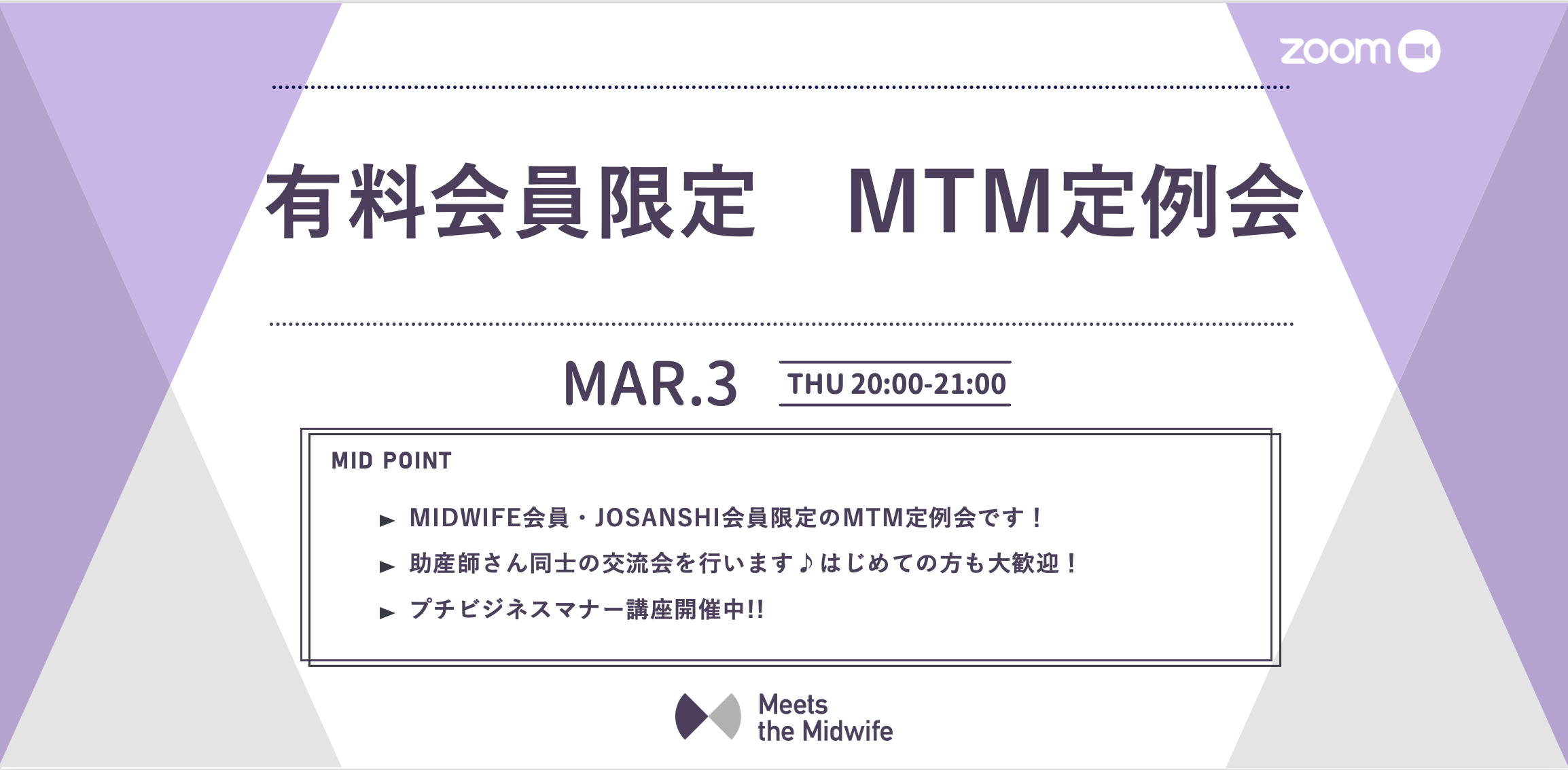 zoom

有料会員限定　MTM定例会

MAR.3 THU 20:00-21:00

MID POINT

► MIDWIFE会員・JOSANSHI会員限定のMTM定例会です！

► 助産師さん同士の交流会を行います♪はじめての方も大歓迎！

► プチビジネスマナー講座開催中!!

Meets the Midwife